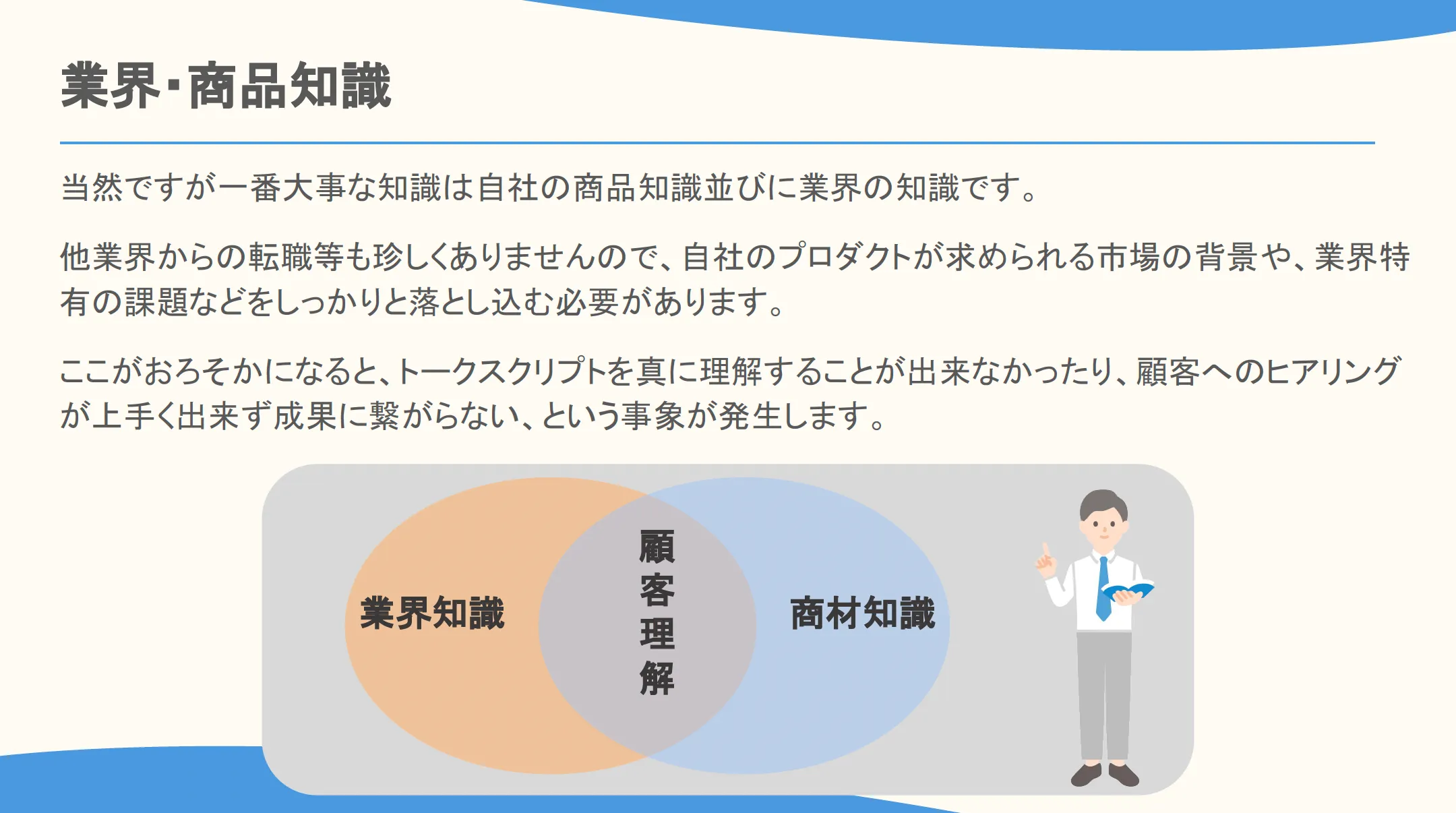 業界・商品知識

当然ですが一番大事な知識は自社の商品知識並びに業界の知識です。

他業界からの転職等も珍しくありませんので、自社のプロダクトが求められる市場の背景や、業界特有の課題などをしっかりと落とし込む必要があります。

ここがおろそかになると、トークスクリプトを真に理解することが出来なかったり、顧客へのヒアリングが上手く出来ず成果に繋がらない、という事象が発生します。

業界知識

顧客理解

商材知識